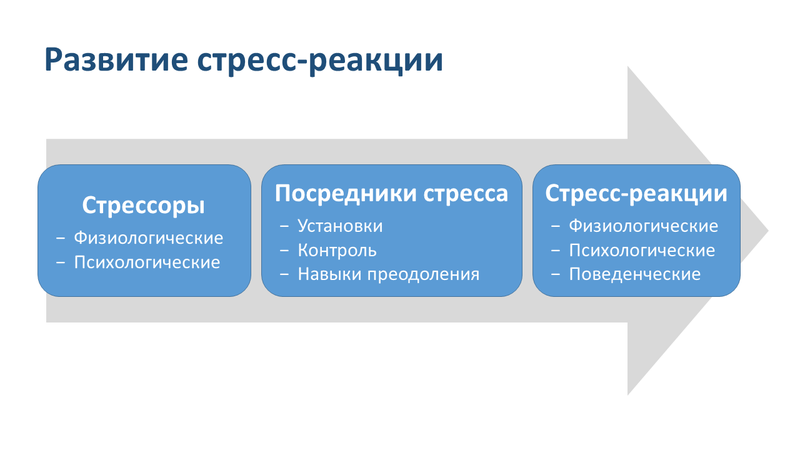 Развитие стресс-реакции

Стрессоры
– Физиологические
– Психологические

Посредники стресса
– Установки
– Контроль
– Навыки преодоления

Стресс-реакции
– Физиологические
– Психологические
– Поведенческие